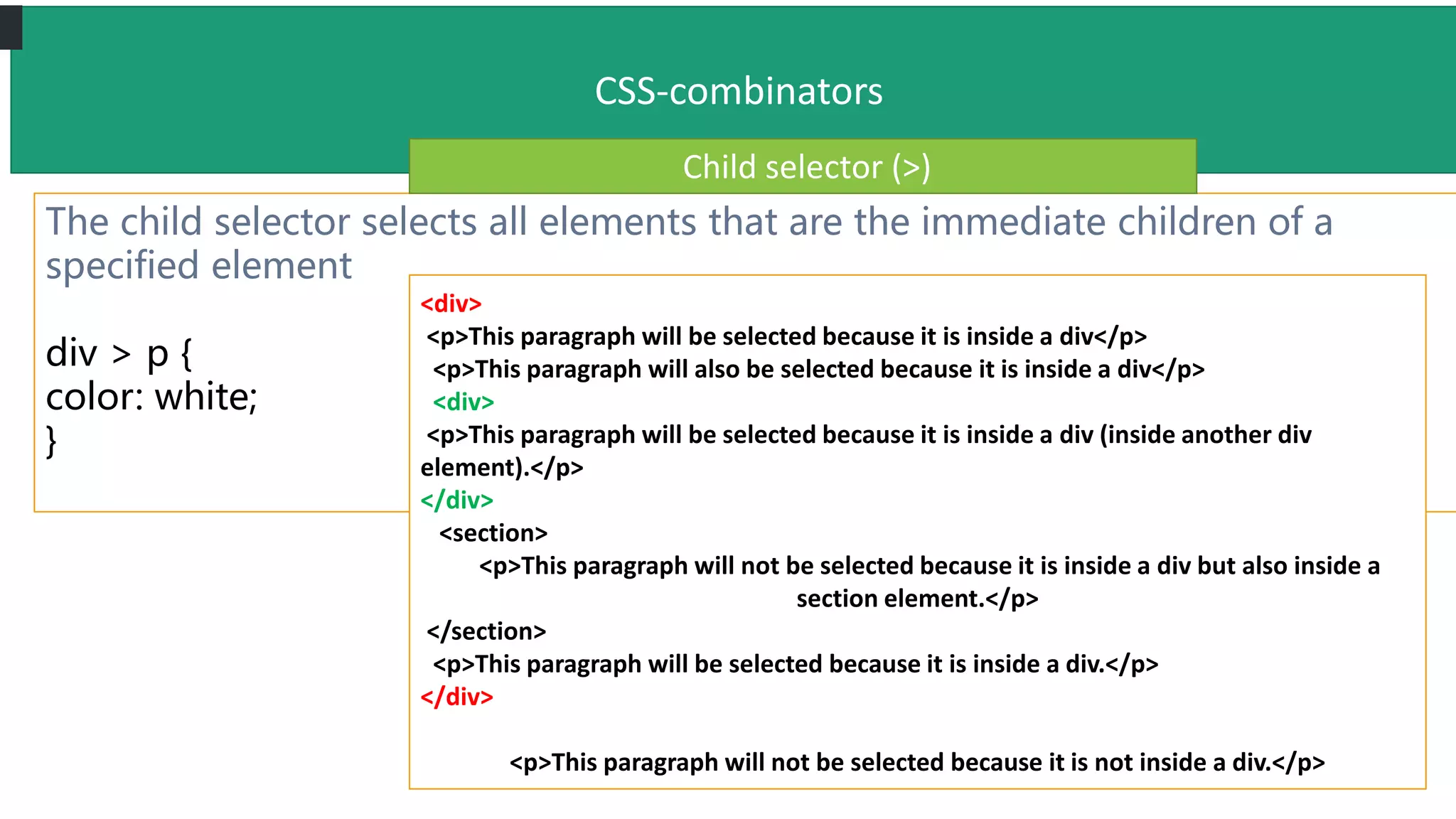 CSS-combinators

Child selector (>)

The child selector selects all elements that are the immediate children of a specified element

div > p {
color: white;
}

<div>
<p>This paragraph will be selected because it is inside a div</p>
<p>This paragraph will also be selected because it is inside a div</p>
<div>
<p>This paragraph will be selected because it is inside a div (inside another div element).</p>
</div>
<section>
<p>This paragraph will not be selected because it is inside a div but also inside a section element.</p>
</section>
<p>This paragraph will be selected because it is inside a div.</p>
</div>

<p>This paragraph will not be selected because it is not inside a div.</p>